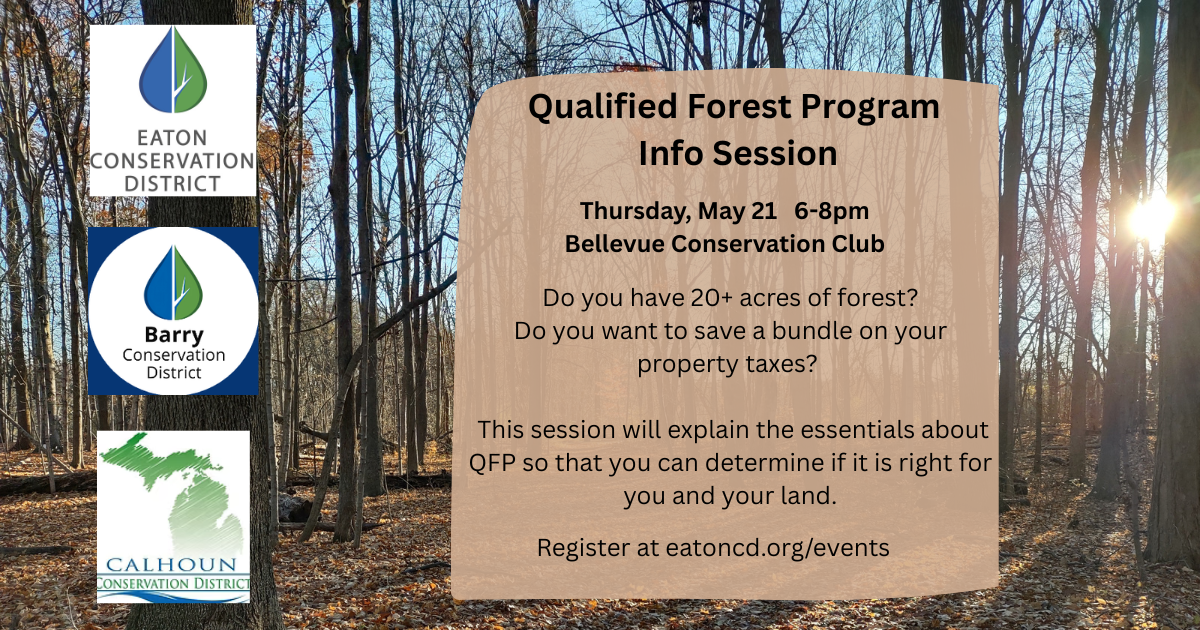 EATON CONSERVATION DISTRICT

Barry Conservation District

CALHOUN CONSERVATION DISTRICT

Qualified Forest Program Info Session

Thursday, May 21 6-8pm
Bellevue Conservation Club

Do you have 20+ acres of forest? Do you want to save a bundle on your property taxes?

This session will explain the essentials about QFP so that you can determine if it is right for you and your land.

Register at eatoncd.org/events